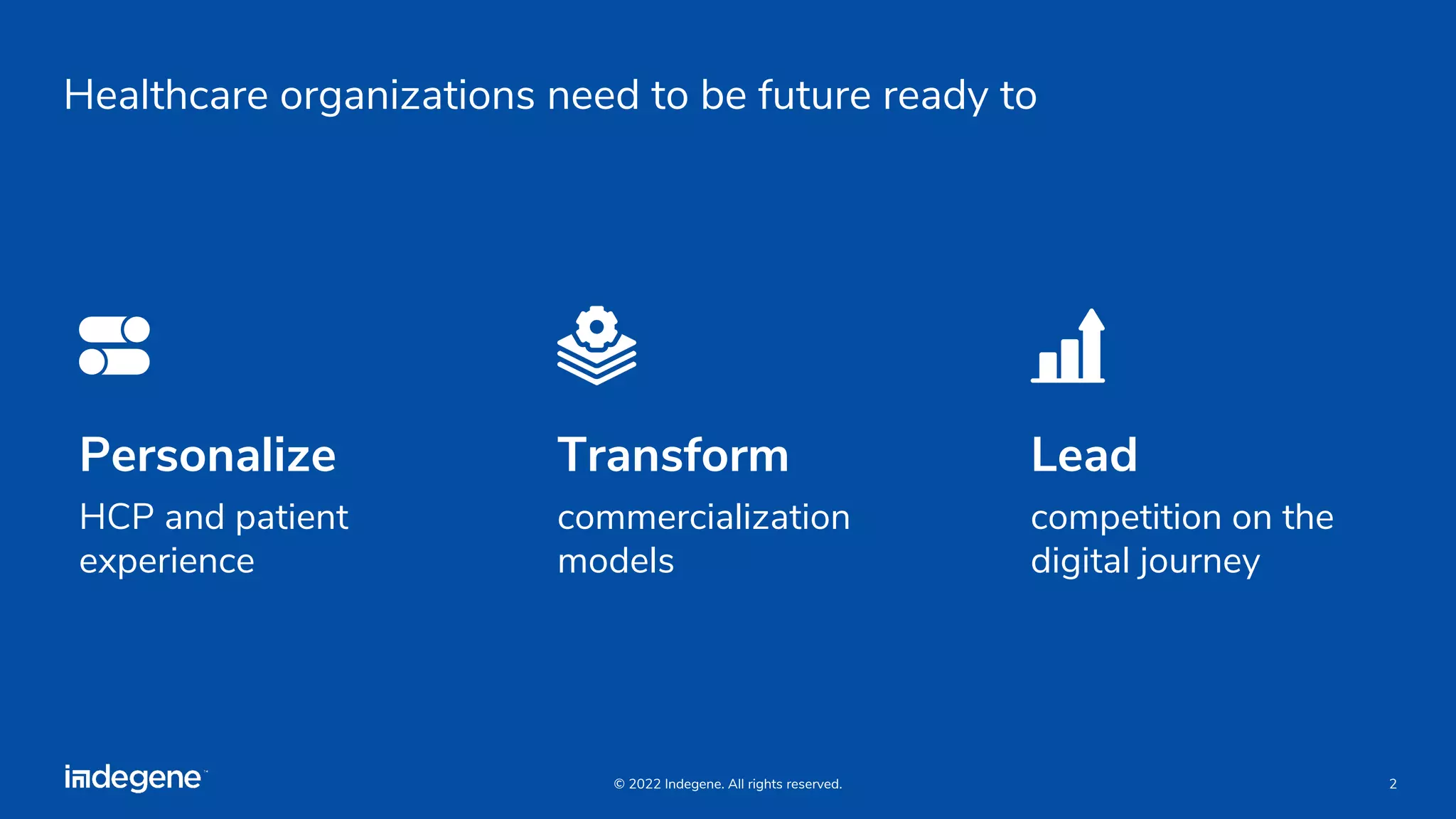 Healthcare organizations need to be future ready to

Personalize

HCP and patient experience

Transform

commercialization models

Lead

competition on the digital journey

indegene

© 2022 Indegene. All rights reserved.

2